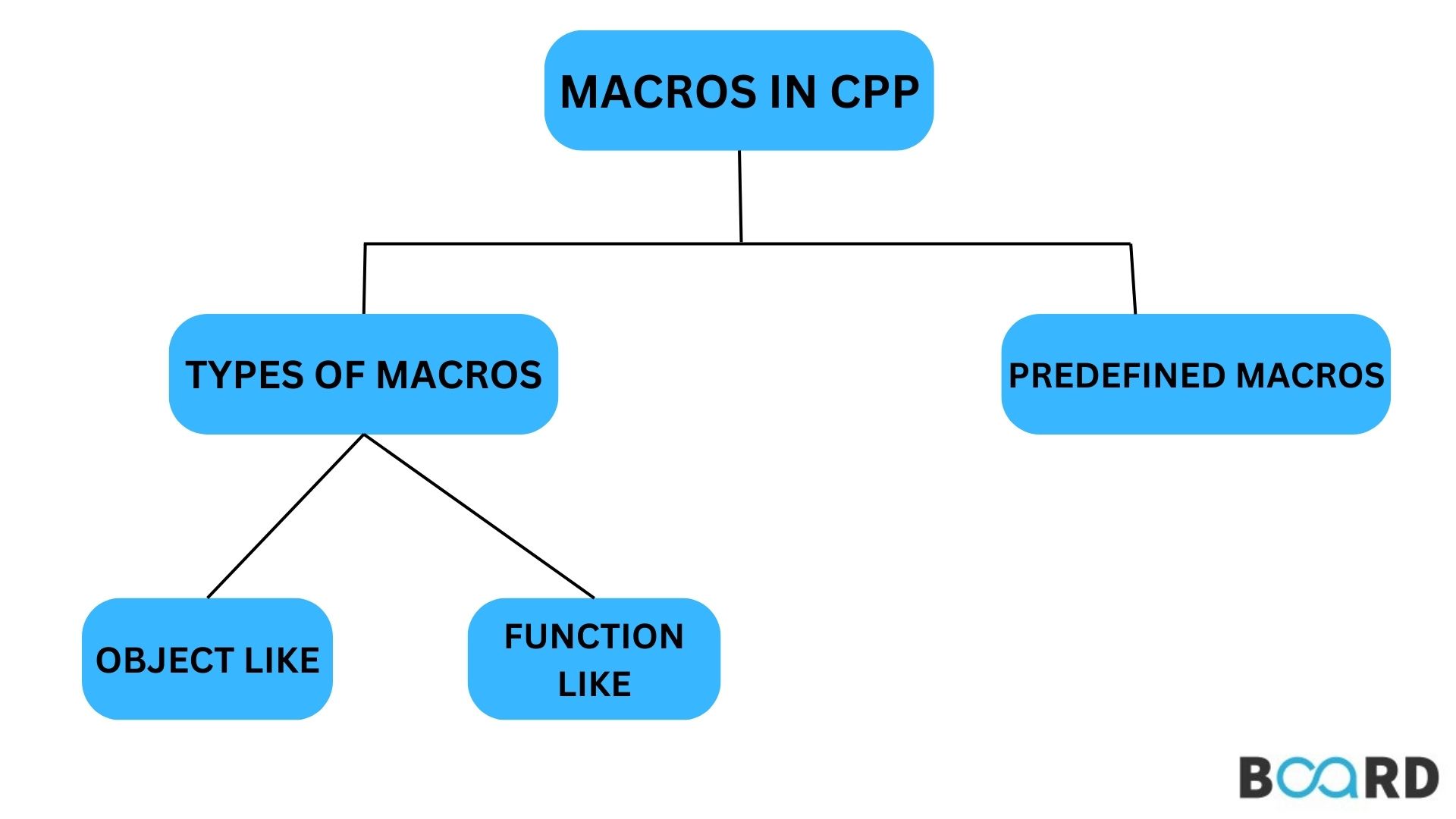 MACROS IN CPP

TYPES OF MACROS

PREDEFINED MACROS

OBJECT LIKE

FUNCTION LIKE

BOARD